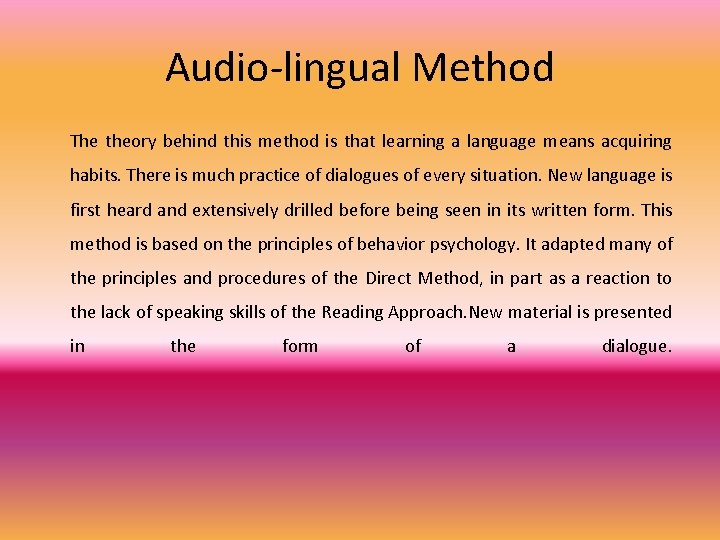 Audio-lingual Method

The theory behind this method is that learning a language means acquiring habits. There is much practice of dialogues of every situation. New language is first heard and extensively drilled before being seen in its written form. This method is based on the principles of behavior psychology. It adapted many of the principles and procedures of the Direct Method, in part as a reaction to the lack of speaking skills of the Reading Approach.New material is presented in the form of a dialogue.